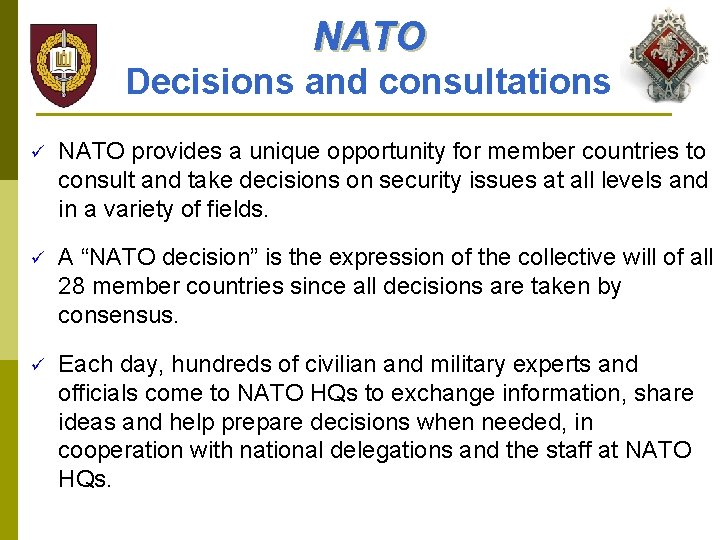 NATO
Decisions and consultations

✓ NATO provides a unique opportunity for member countries to consult and take decisions on security issues at all levels and in a variety of fields.

✓ A “NATO decision” is the expression of the collective will of all 28 member countries since all decisions are taken by consensus.

✓ Each day, hundreds of civilian and military experts and officials come to NATO HQs to exchange information, share ideas and help prepare decisions when needed, in cooperation with national delegations and the staff at NATO HQs.